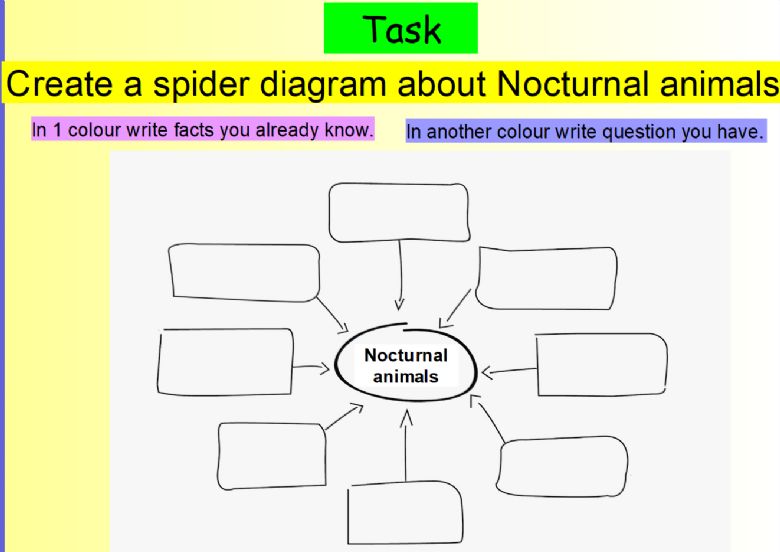 Task

Create a spider diagram about Nocturnal animals

In 1 colour write facts you already know.

In another colour write question you have.

Nocturnal animals